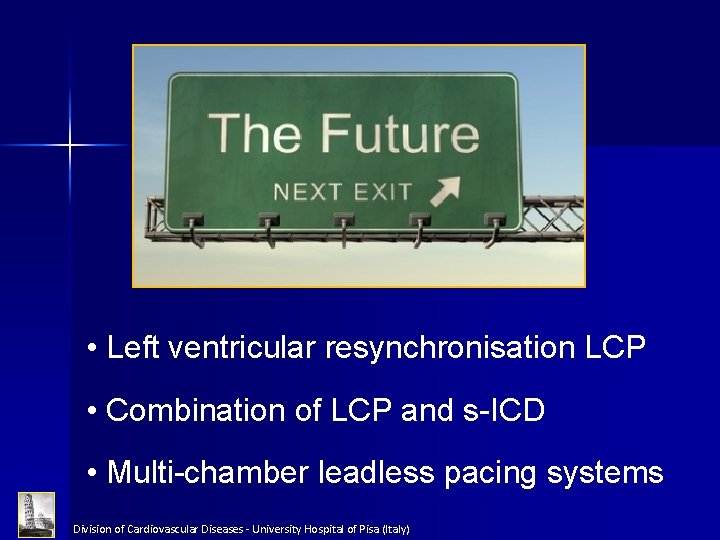 The Future
NEXT EXIT

• Left ventricular resynchronisation LCP

• Combination of LCP and s-ICD

• Multi-chamber leadless pacing systems

Division of Cardiovascular Diseases - University Hospital of Pisa (Italy)